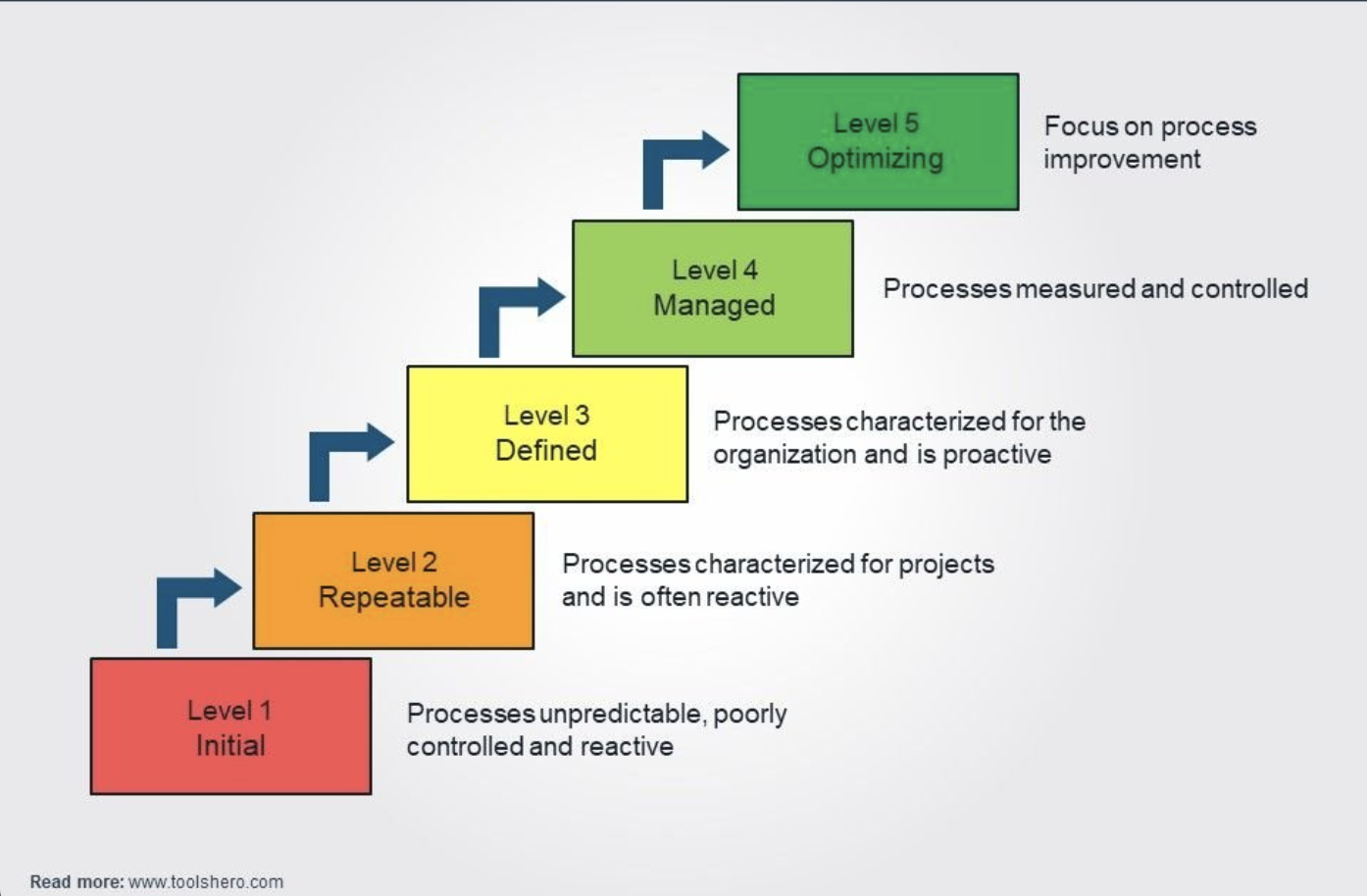 Level 5
Optimizing

Focus on process improvement

Level 4
Managed

Processes measured and controlled

Level 3
Defined

Processes characterized for the organization and is proactive

Level 2
Repeatable

Processes characterized for projects and is often reactive

Level 1
Initial

Processes unpredictable, poorly controlled and reactive

Read more: www.toolshero.com